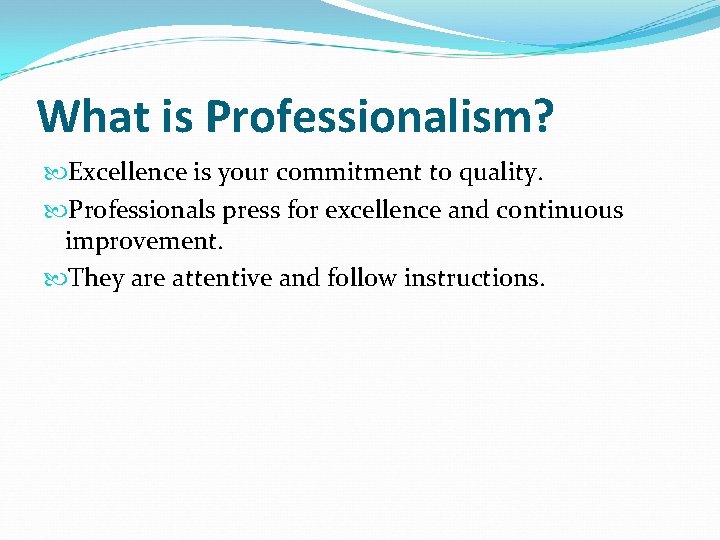 What is Professionalism?

Excellence is your commitment to quality.

Professionals press for excellence and continuous improvement.

They are attentive and follow instructions.